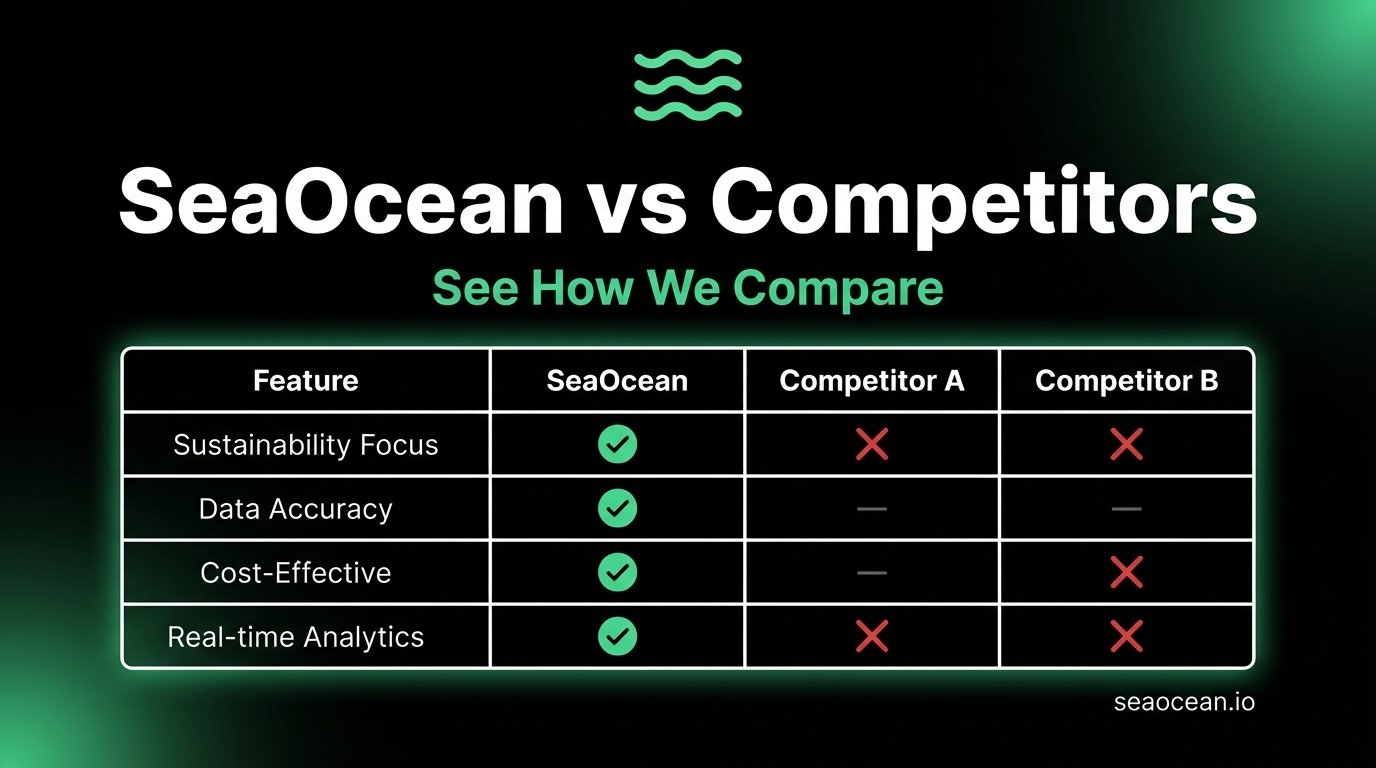 SeaOcean vs Competitors

See How We Compare

| Feature | SeaOcean | Competitor A | Competitor B |
|---|---|---|---|
| Sustainability Focus | ✓ | ✗ | ✗ |
| Data Accuracy | ✓ | — | — |
| Cost-Effective | ✓ | — | ✗ |
| Real-time Analytics | ✓ | ✗ | ✗ |

seaocean.io